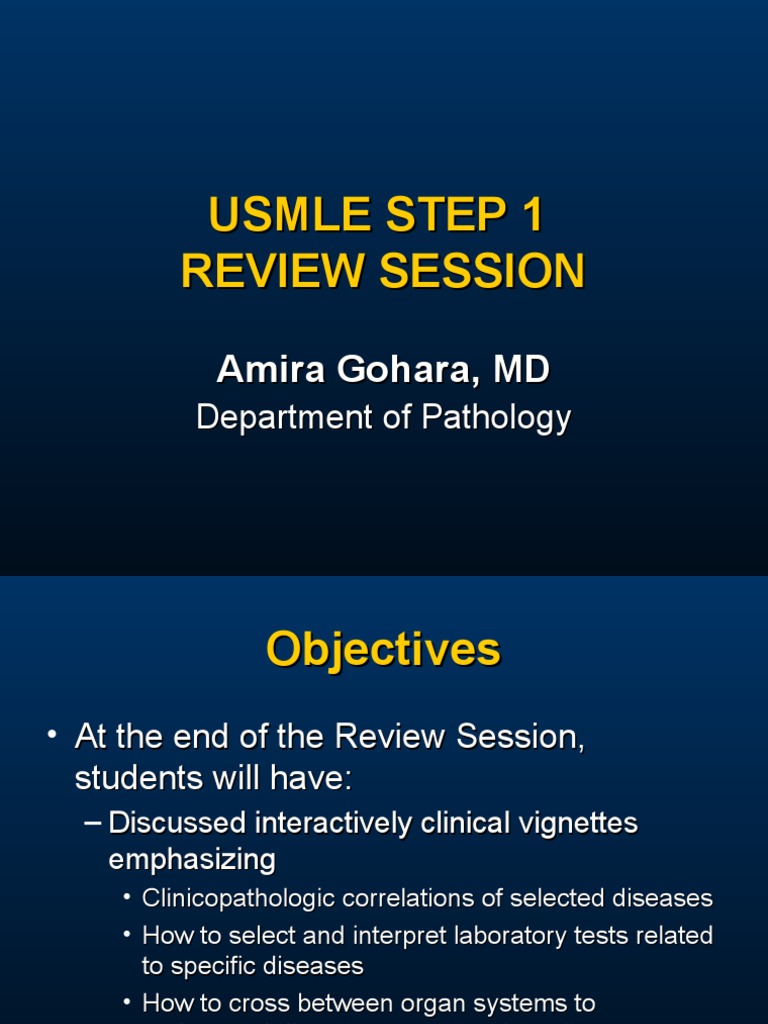 USMLE STEP 1
REVIEW SESSION

Amira Gohara, MD
Department of Pathology

Objectives

• At the end of the Review Session, students will have:
– Discussed interactively clinical vignettes emphasizing
• Clinicopathologic correlations of selected diseases
• How to select and interpret laboratory tests related to specific diseases
• How to cross between organ systems to